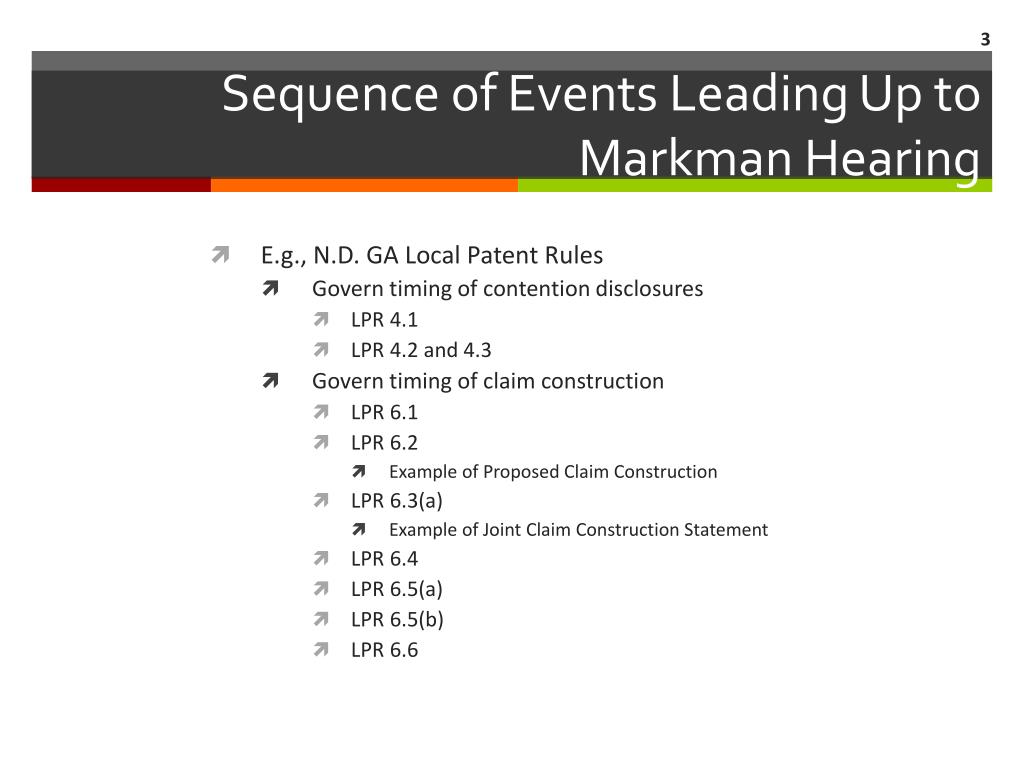 3

Sequence of Events Leading Up to Markman Hearing

E.g., N.D. GA Local Patent Rules
Govern timing of contention disclosures
LPR 4.1
LPR 4.2 and 4.3
Govern timing of claim construction
LPR 6.1
LPR 6.2
Example of Proposed Claim Construction
LPR 6.3(a)
Example of Joint Claim Construction Statement
LPR 6.4
LPR 6.5(a)
LPR 6.5(b)
LPR 6.6